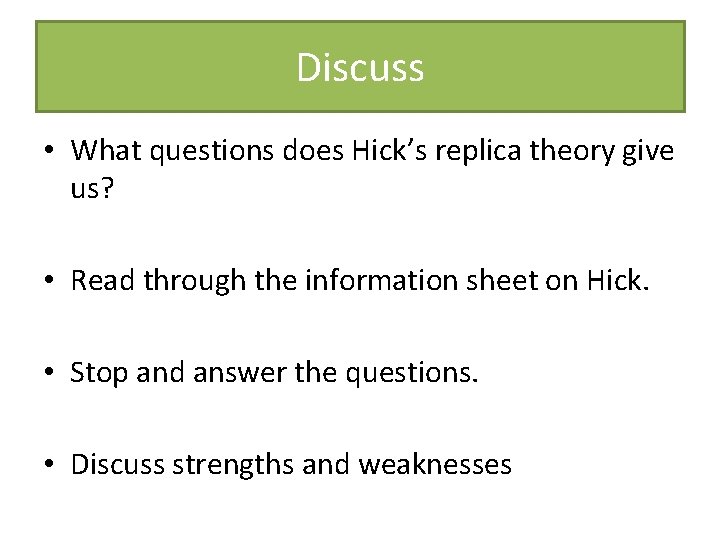 Discuss

• What questions does Hick’s replica theory give us?

• Read through the information sheet on Hick.

• Stop and answer the questions.

• Discuss strengths and weaknesses